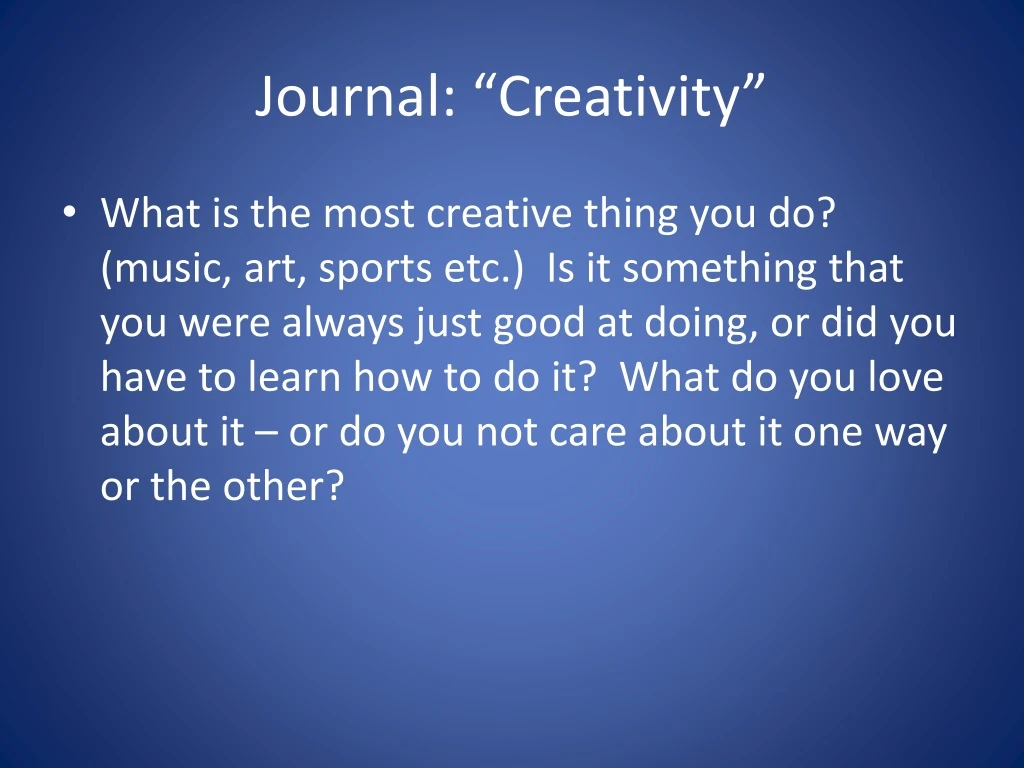 Journal: “Creativity”

• What is the most creative thing you do? (music, art, sports etc.) Is it something that you were always just good at doing, or did you have to learn how to do it? What do you love about it – or do you not care about it one way or the other?